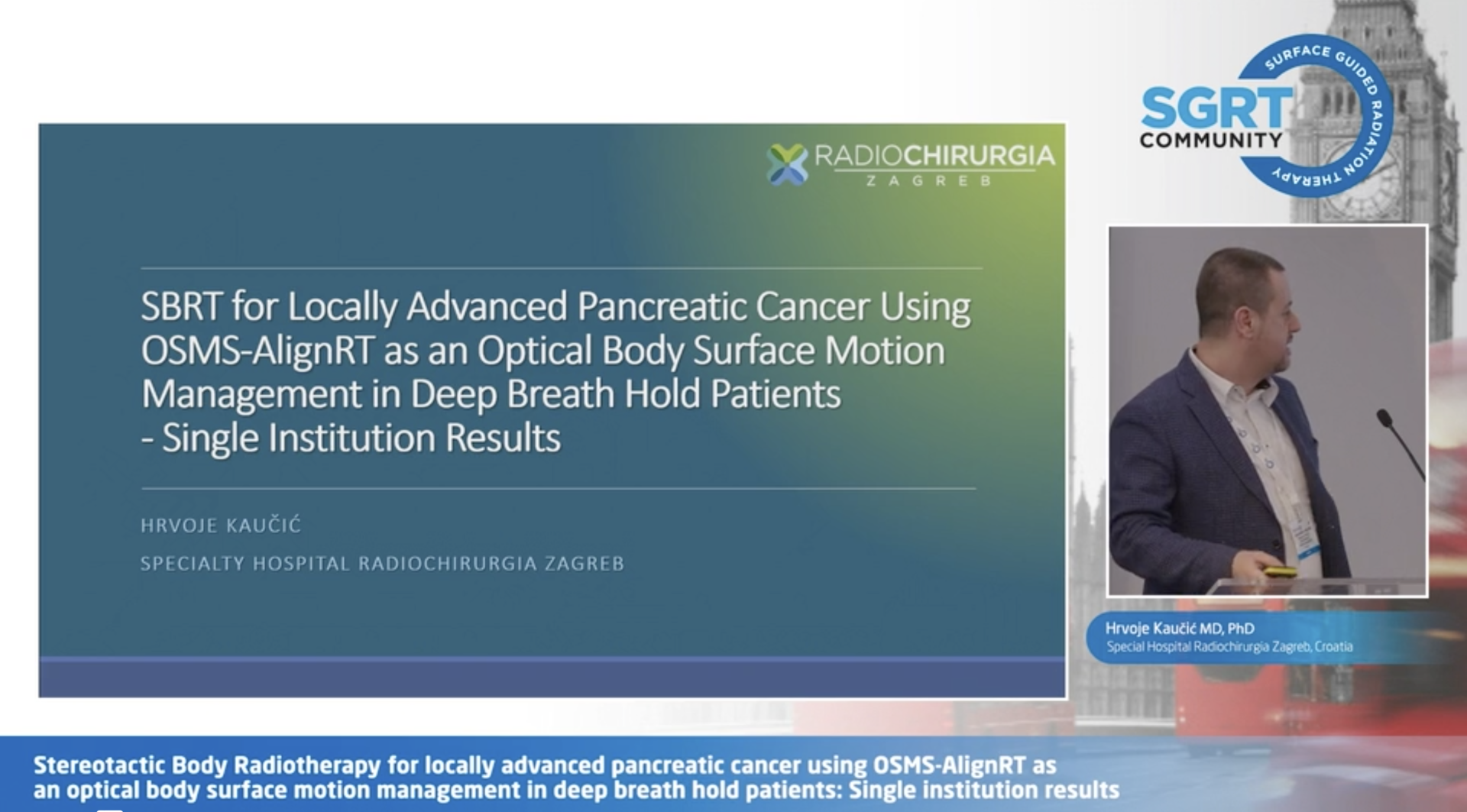 RADIOCHIRURGIA
ZAGREB

SBRT for Locally Advanced Pancreatic Cancer Using OSMS-AlignRT as an Optical Body Surface Motion Management in Deep Breath Hold Patients - Single Institution Results

HRVOJE KAUČIĆ

SPECIALTY HOSPITAL RADIOCHIRURGIA ZAGREB

SGRT COMMUNITY
SURFACE GUIDED RADIATION THERAPY

Hrvoje Kaučić MD, PhD
Special Hospital Radiochirurgia Zagreb, Croatia

Stereotactic Body Radiotherapy for locally advanced pancreatic cancer using OSMS-AlignRT as an optical body surface motion management in deep breath hold patients: Single institution results